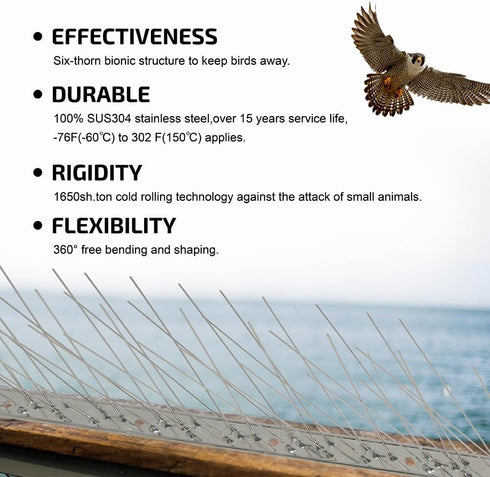 • EFFECTIVENESS
Six-thorn bionic structure to keep birds away.

• DURABLE
100% SUS304 stainless steel,over 15 years service life, -76F(-60℃) to 302 F(150℃) applies.

• RIGIDITY
1650sh.ton cold rolling technology against the attack of small animals.

• FLEXIBILITY
360° free bending and shaping.